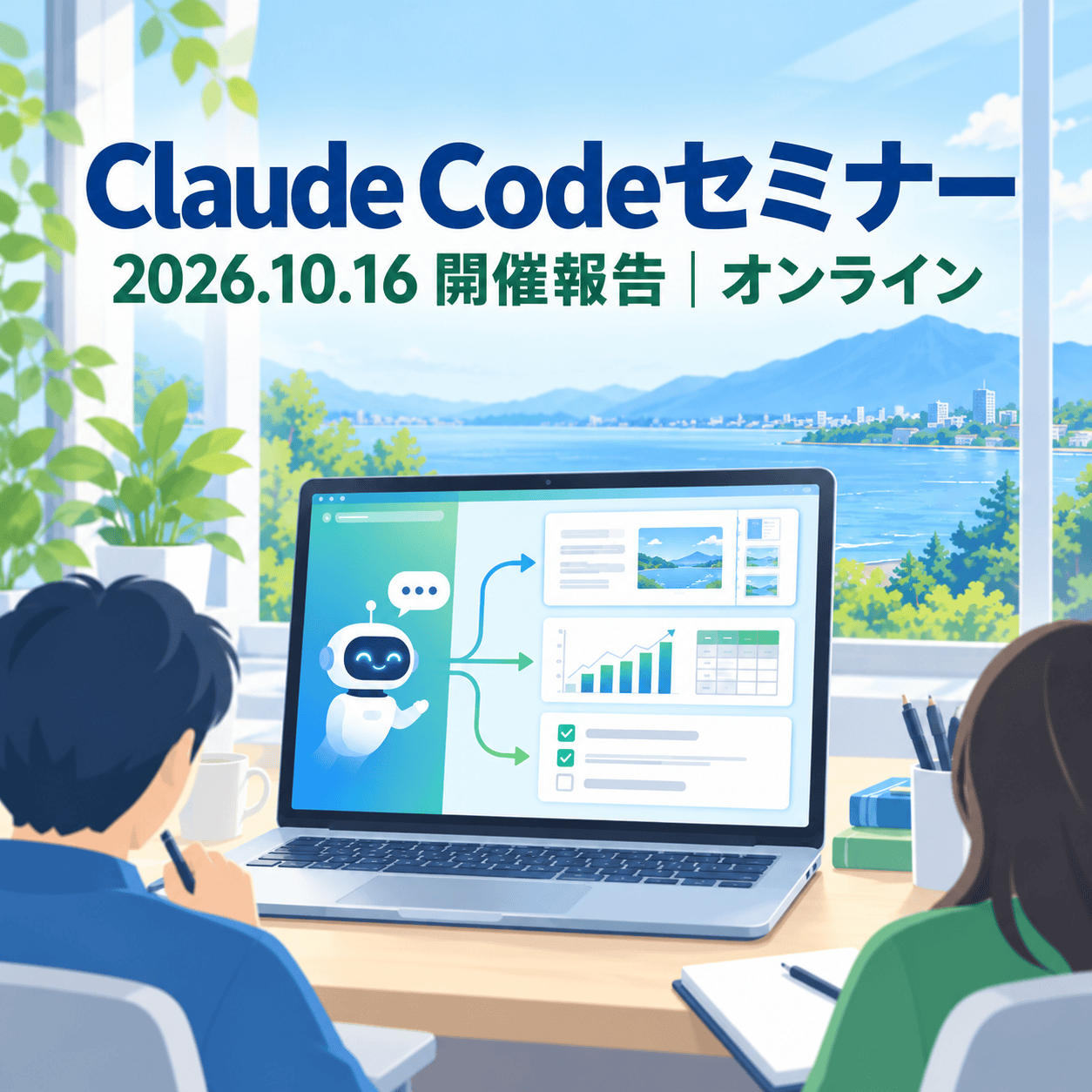 Claude Codeセミナー

2026.10.16 開催報告 | オンライン